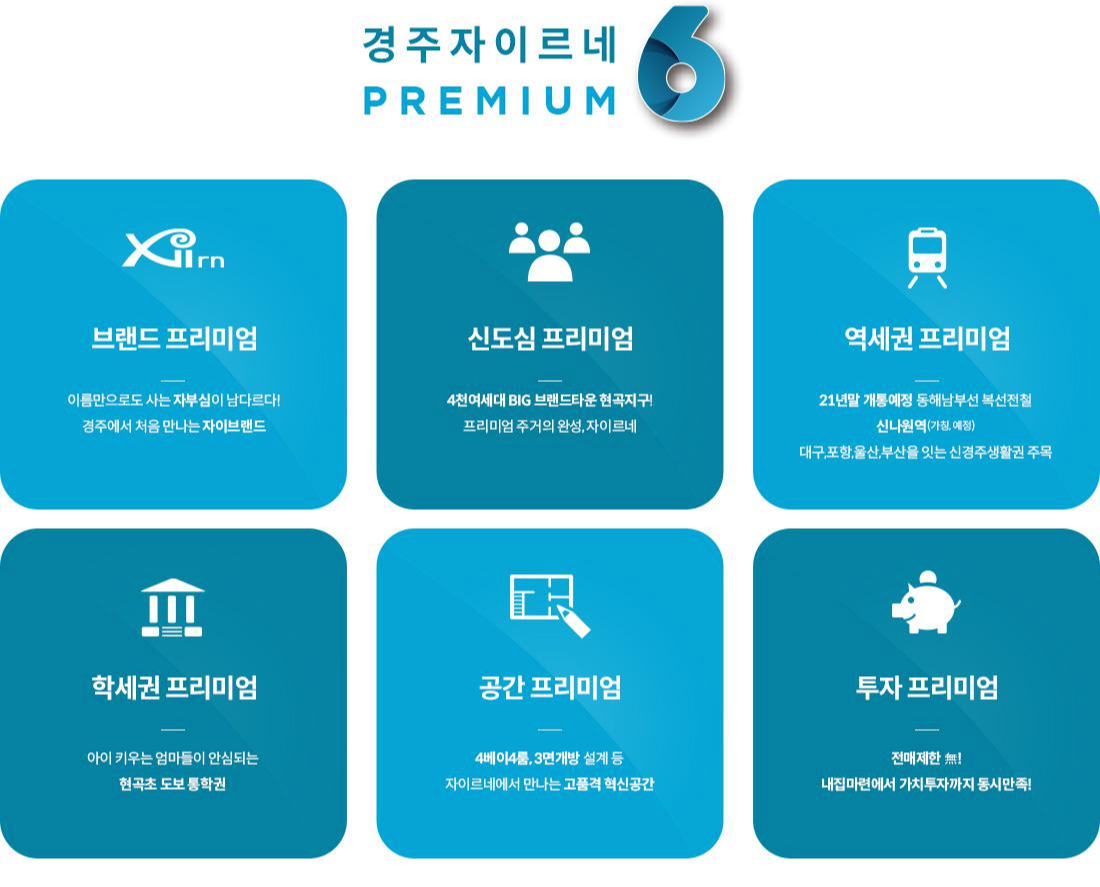 경주자이르네
PREMIUM 6

Xi rn

브랜드 프리미엄

이름만으로도 사는 자부심이 남다르다!
경주에서 처음 만나는 자이브랜드

신도심 프리미엄

4천여세대 BIG 브랜드타운 현곡지구!
프리미엄 주거의 완성, 자이르네

역세권 프리미엄

21년말 개통예정 동해남부선 복선전철
신나원역(가칭, 예정)
대구,포항,울산,부산을 잇는 신경주생활권 주목

학세권 프리미엄

아이 키우는 엄마들이 안심되는
현곡초 도보 통학권

공간 프리미엄

4베이4룸, 3면개방 설계 등
자이르네에서 만나는 고품격 혁신공간

투자 프리미엄

전매제한 無!
내집마련에서 가치투자까지 동시만족!